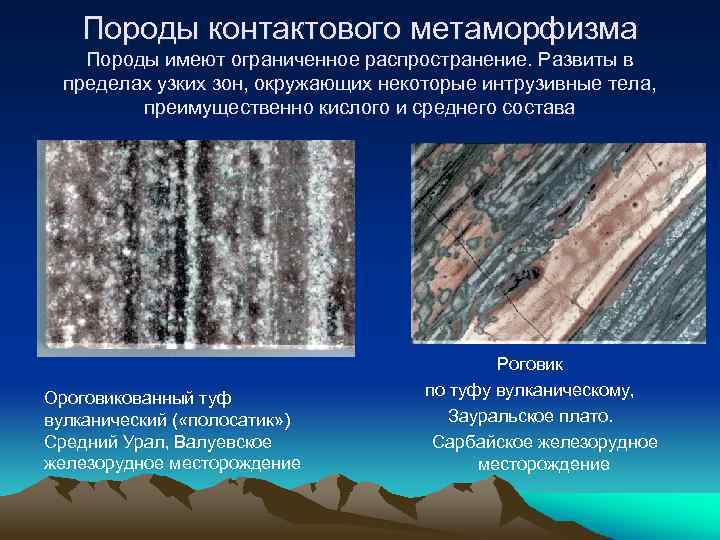 Породы контактового метаморфизма

Породы имеют ограниченное распространение. Развиты в пределах узких зон, окружающих некоторые интрузивные тела, преимущественно кислого и среднего состава

Ороговикованный туф вулканический («полосатик») Средний Урал, Валуевское железорудное месторождение

Роговик
по туфу вулканическому,
Зауральское плато.
Сарбайское железорудное
месторождение